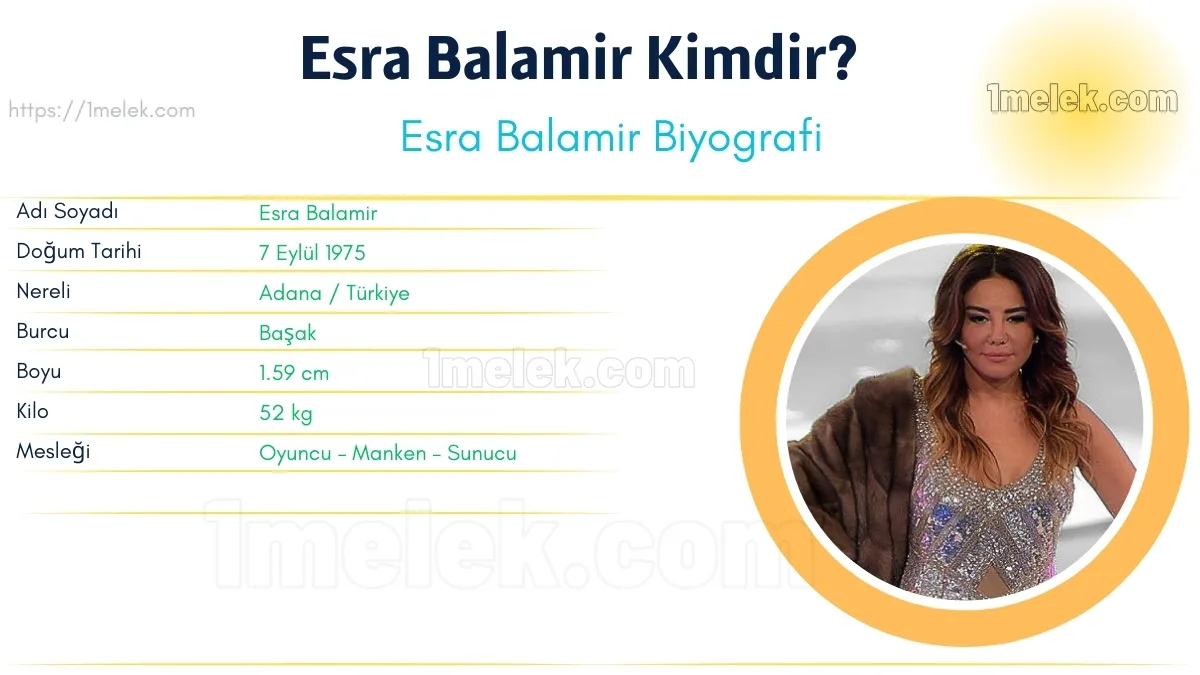 Esra Balamir Kimdir?

https://1melek.com

1melek.com

Esra Balamir Biyografi

| Adı Soyadı | Esra Balamir |
|---|---|
| Doğum Tarihi | 7 Eylül 1975 |
| Nereli | Adana / Türkiye |
| Burcu | Başak |
| Boyu | 1.59 cm |
| Kilo | 52 kg |
| Mesleği | Oyuncu - Manken - Sunucu |

1melek.com

1melek.com